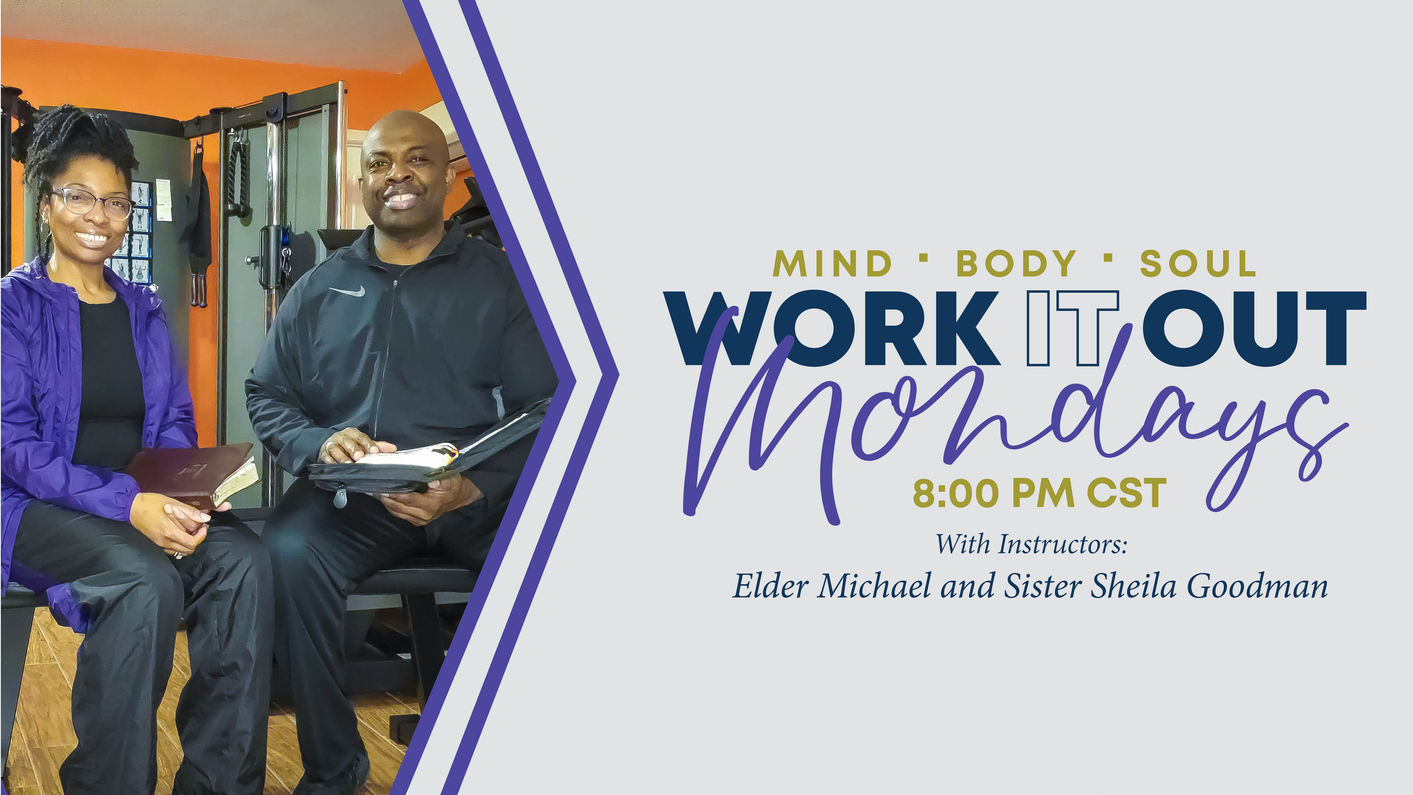 MIND · BODY · SOUL
WORK IT OUT
Mondays
8:00 PM CST
With Instructors:
Elder Michael and Sister Sheila Goodman